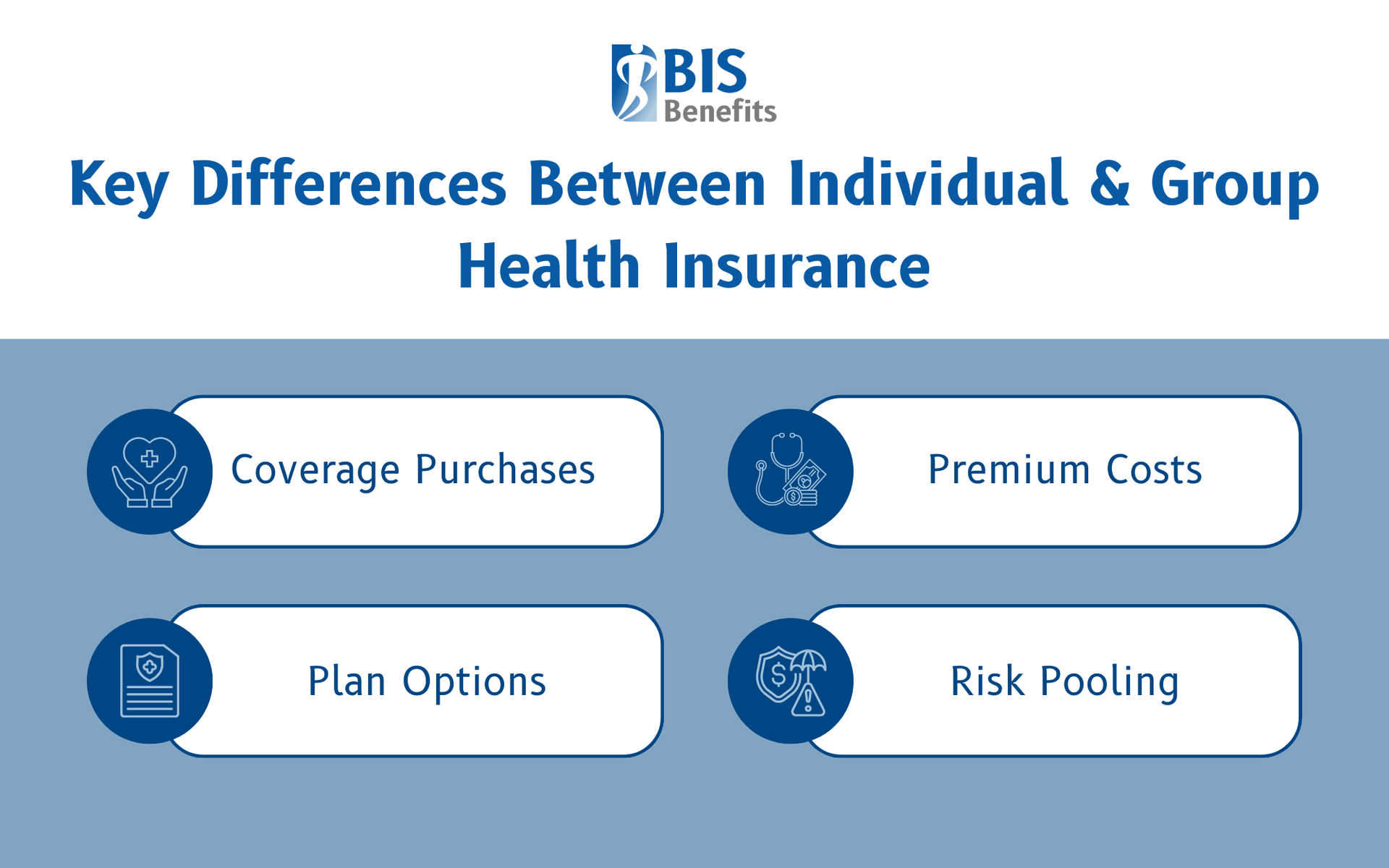 BIS Benefits

Key Differences Between Individual & Group Health Insurance

Coverage Purchases

Premium Costs

Plan Options

Risk Pooling